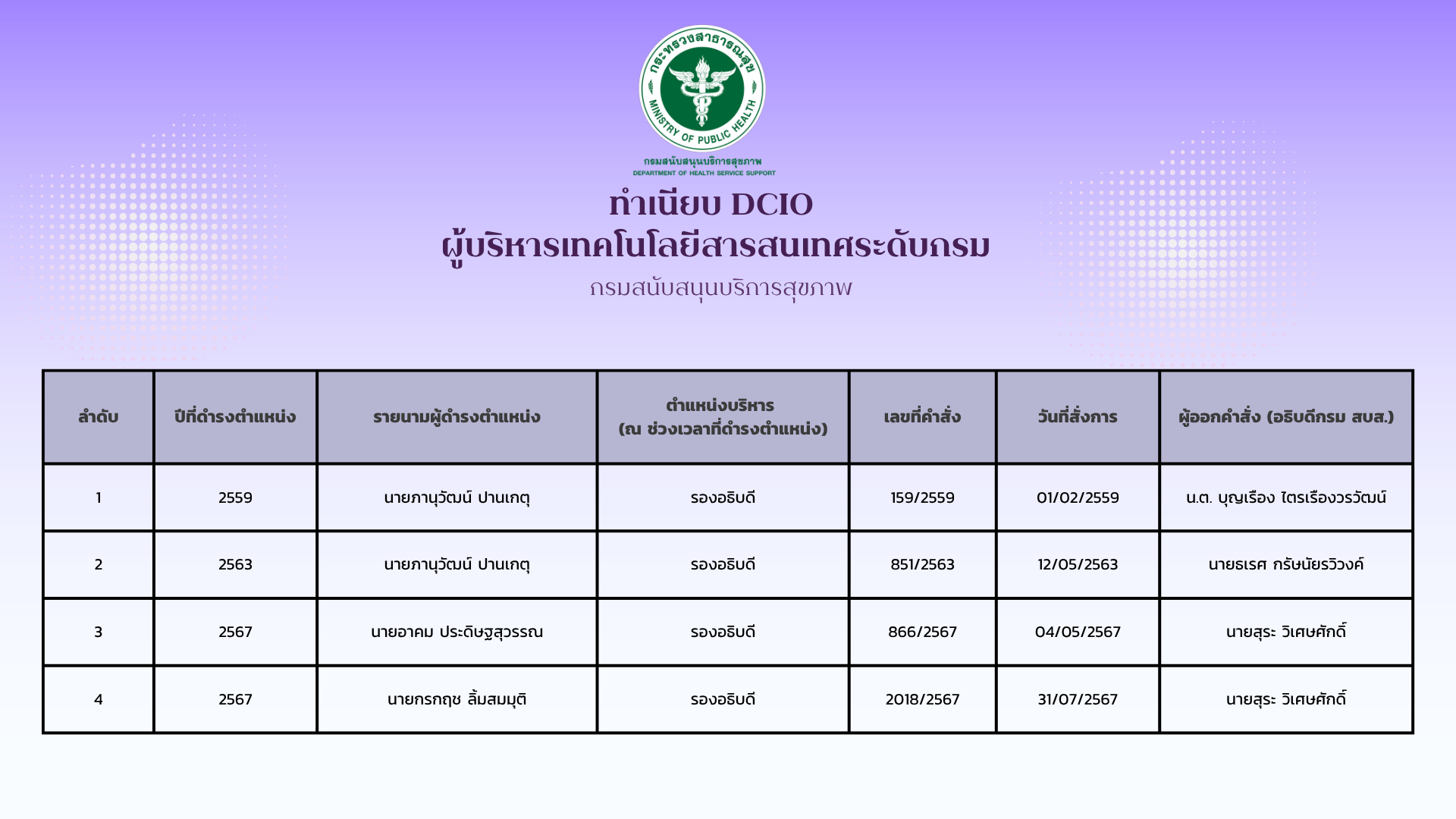 กระทรวงสาธารณสุข
MINISTRY OF PUBLIC HEALTH
กรมสนับสนุนบริการสุขภาพ
DEPARTMENT OF HEALTH SERVICE SUPPORT

ทำเนียบ DCIO
ผู้บริหารเทคโนโลยีสารสนเทศระดับกรม
กรมสนับสนุนบริการสุขภาพ

| ลำดับ | ปีที่ดำรงตำแหน่ง | รายนามผู้ดำรงตำแหน่ง | ตำแหน่งบริหาร (ณ ช่วงเวลาที่ดำรงตำแหน่ง) | เลขที่คำสั่ง | วันที่สั่งการ | ผู้ออกคำสั่ง (อธิบดีกรม สบส.) |
|---|---|---|---|---|---|---|
| 1 | 2559 | นายภานุวัฒน์ ปานเกตุ | รองอธิบดี | 159/2559 | 01/02/2559 | น.ต. บุญเรือง ไตรเรืองวรวัฒน์ |
| 2 | 2563 | นายภานุวัฒน์ ปานเกตุ | รองอธิบดี | 851/2563 | 12/05/2563 | นายธเรศ กรัษนัยรวิวงค์ |
| 3 | 2567 | นายอาคม ประดิษฐสุวรรณ | รองอธิบดี | 866/2567 | 04/05/2567 | นายสุระ วิเศษศักดิ์ |
| 4 | 2567 | นายกรกฤช ลิ้มสมมุติ | รองอธิบดี | 2018/2567 | 31/07/2567 | นายสุระ วิเศษศักดิ์ |